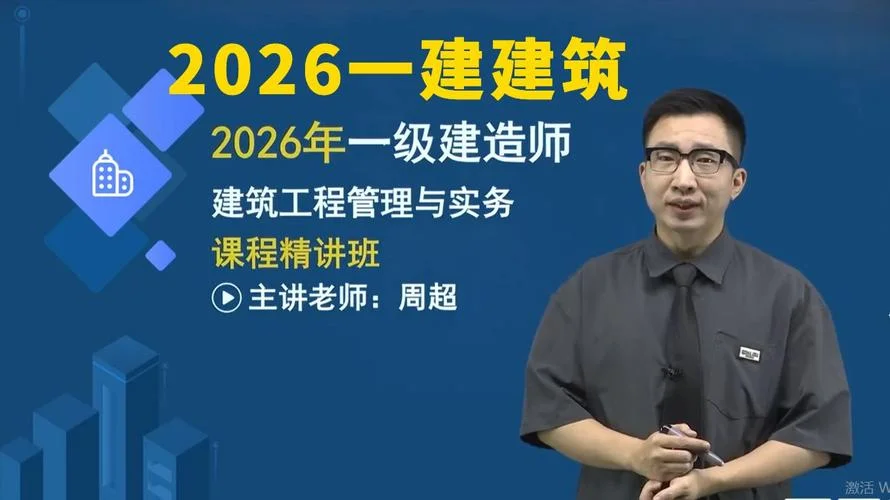 2026一建建筑

2026年一级建造师

建筑工程管理与实务

课程精讲班

主讲老师：周超

激活 W